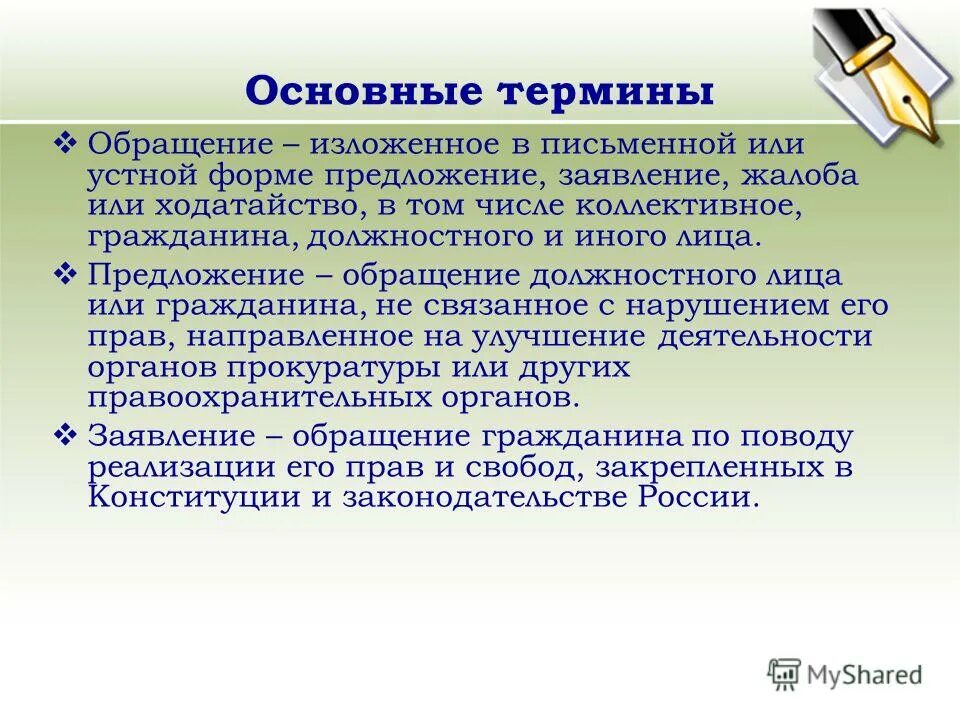 Основные термины

❖ Обращение – изложенное в письменной или устной форме предложение, заявление, жалоба или ходатайство, в том числе коллективное, гражданина, должностного и иного лица.

❖ Предложение – обращение должностного лица или гражданина, не связанное с нарушением его прав, направленное на улучшение деятельности органов прокуратуры или других правоохранительных органов.

❖ Заявление – обращение гражданина по поводу реализации его прав и свобод, закрепленных в Конституции и законодательстве России.

MyShared